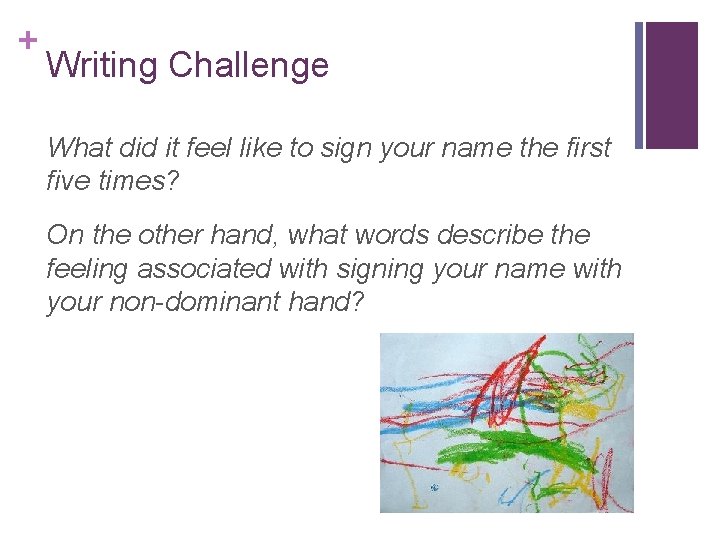 +
Writing Challenge

What did it feel like to sign your name the first five times?

On the other hand, what words describe the feeling associated with signing your name with your non-dominant hand?